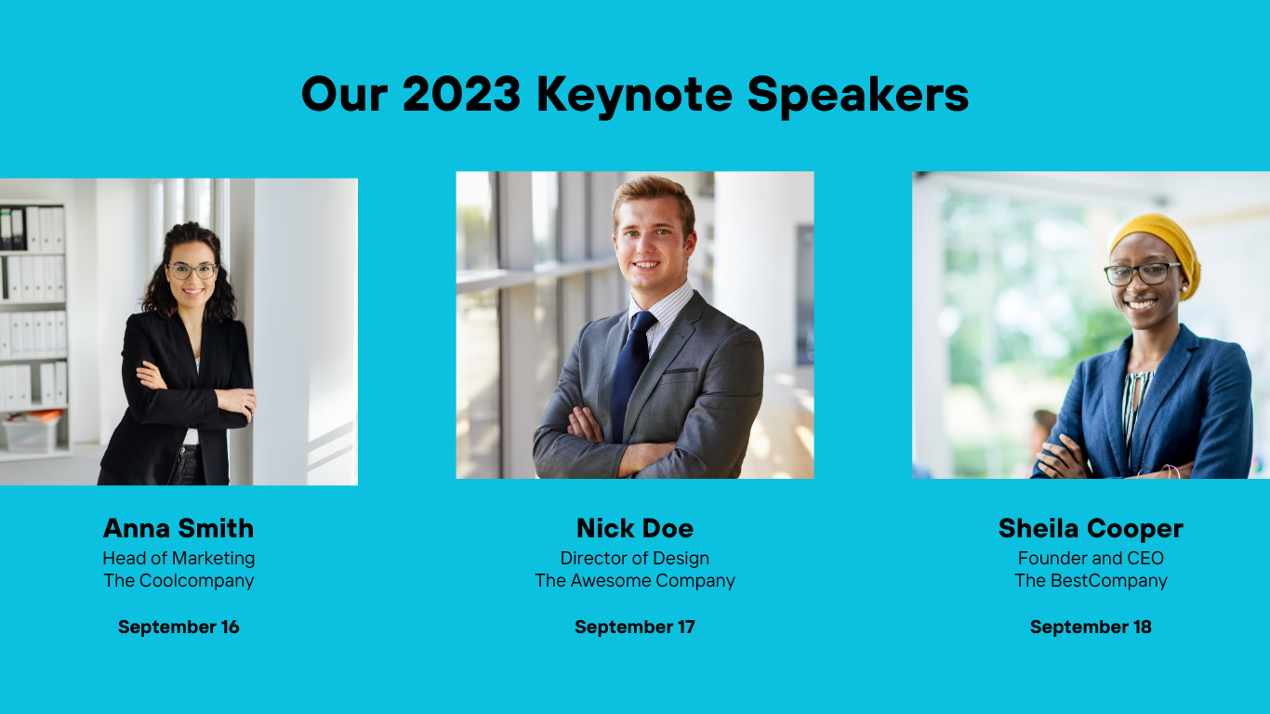 Our 2023 Keynote Speakers

Anna Smith
Head of Marketing
The Coolcompany

September 16

Nick Doe
Director of Design
The Awesome Company

September 17

Sheila Cooper
Founder and CEO
The BestCompany

September 18